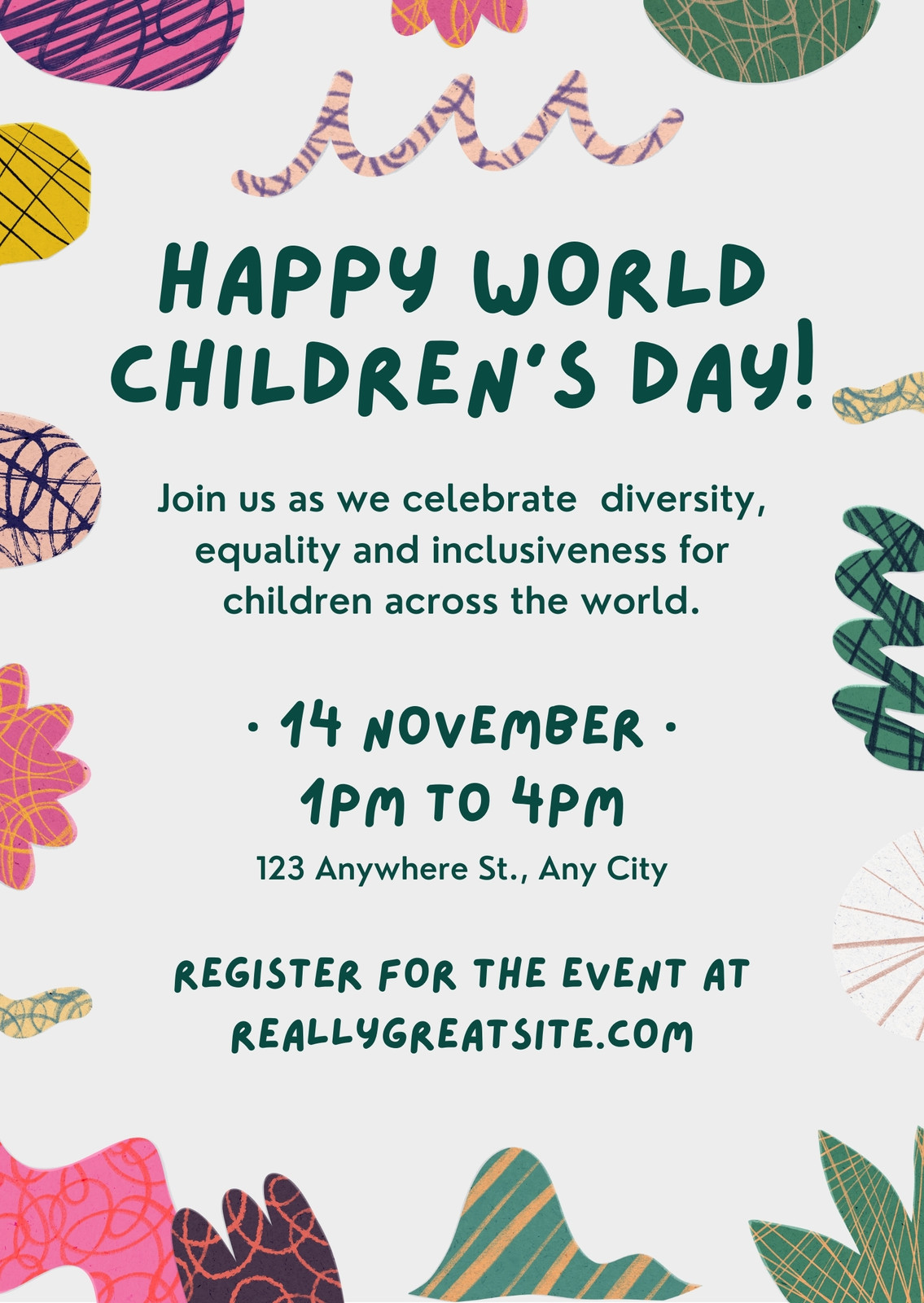 HAPPY WORLD CHILDREN'S DAY!

Join us as we celebrate diversity, equality and inclusiveness for children across the world.

· 14 NOVEMBER ·
1PM TO 4PM

123 Anywhere St., Any City

REGISTER FOR THE EVENT AT REALLYGREATSITE.COM